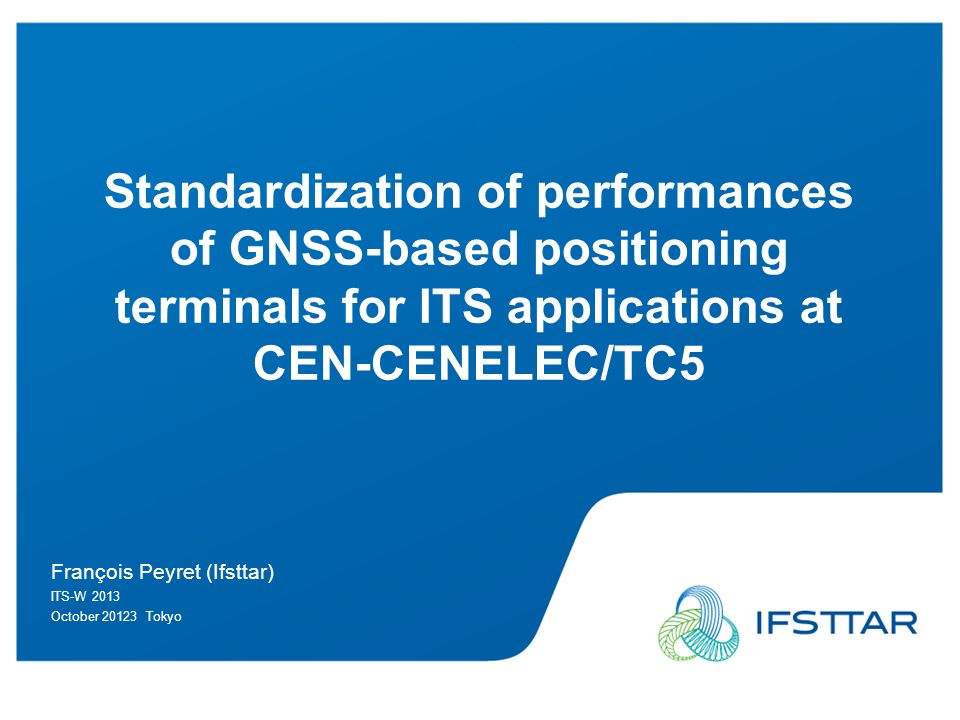 Standardization of performances of GNSS-based positioning terminals for ITS applications at CEN-CENELEC/TC5

François Peyret (Ifsttar)
ITS-W 2013
October 20123 Tokyo

IFSTTAR